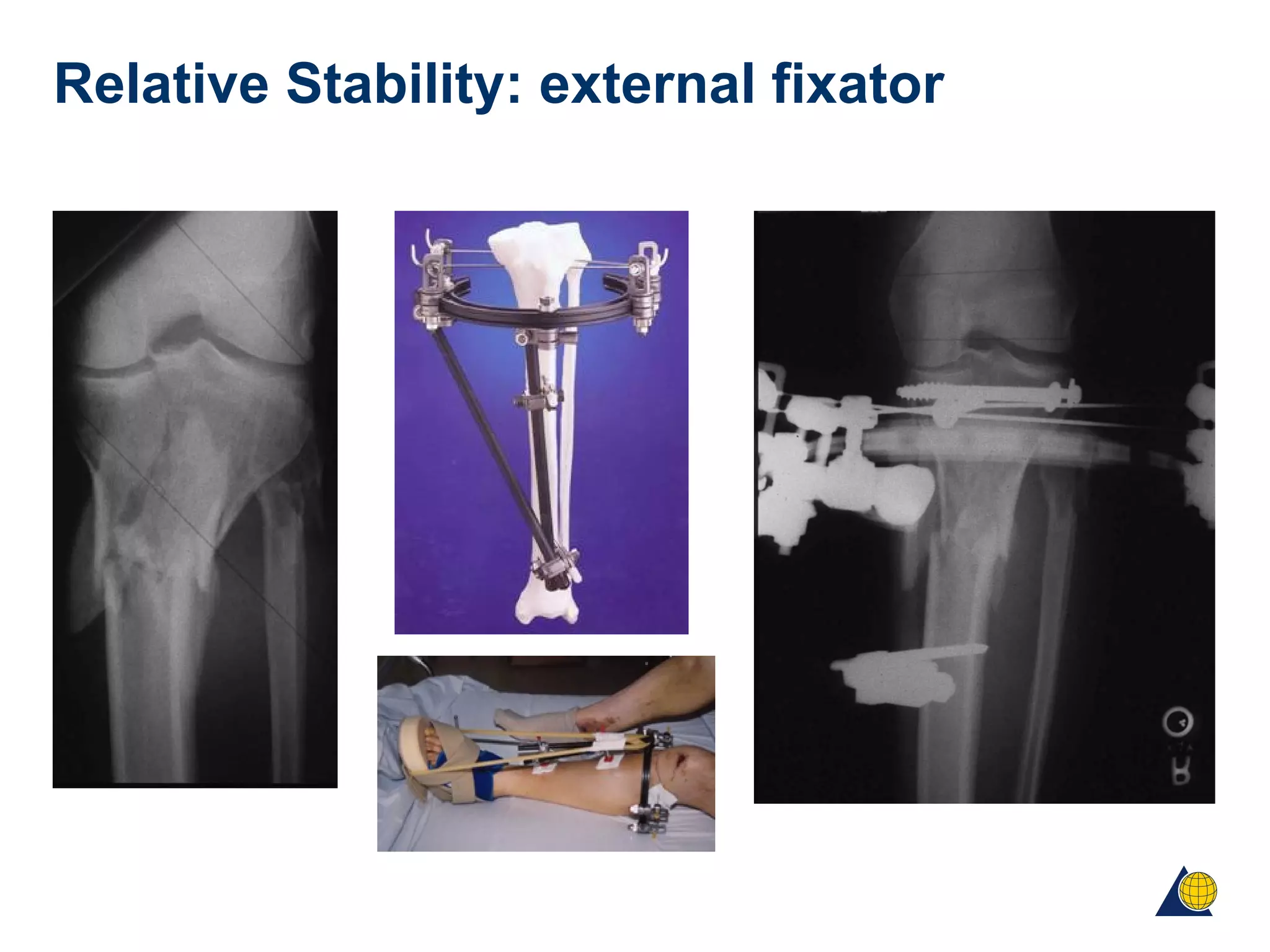 Relative Stability: external fixator